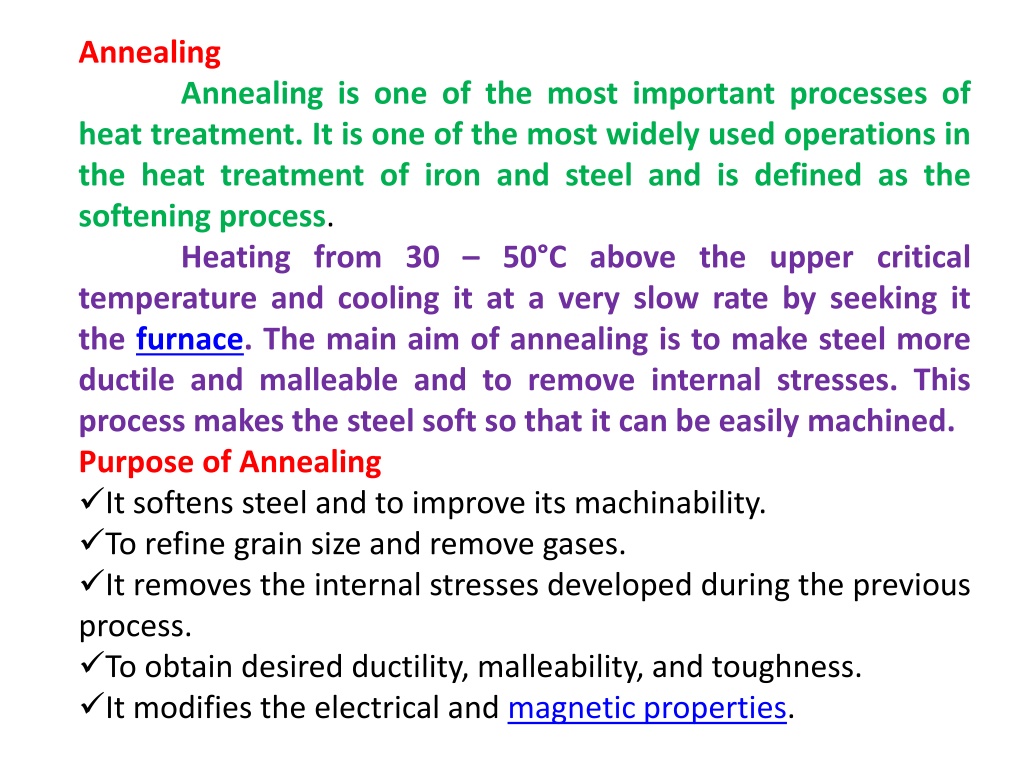 Annealing

Annealing is one of the most important processes of heat treatment. It is one of the most widely used operations in the heat treatment of iron and steel and is defined as the softening process.

Heating from 30 – 50°C above the upper critical temperature and cooling it at a very slow rate by seeking it the furnace. The main aim of annealing is to make steel more ductile and malleable and to remove internal stresses. This process makes the steel soft so that it can be easily machined.

Purpose of Annealing

✓It softens steel and to improve its machinability.
✓To refine grain size and remove gases.
✓It removes the internal stresses developed during the previous process.
✓To obtain desired ductility, malleability, and toughness.
✓It modifies the electrical and magnetic properties.